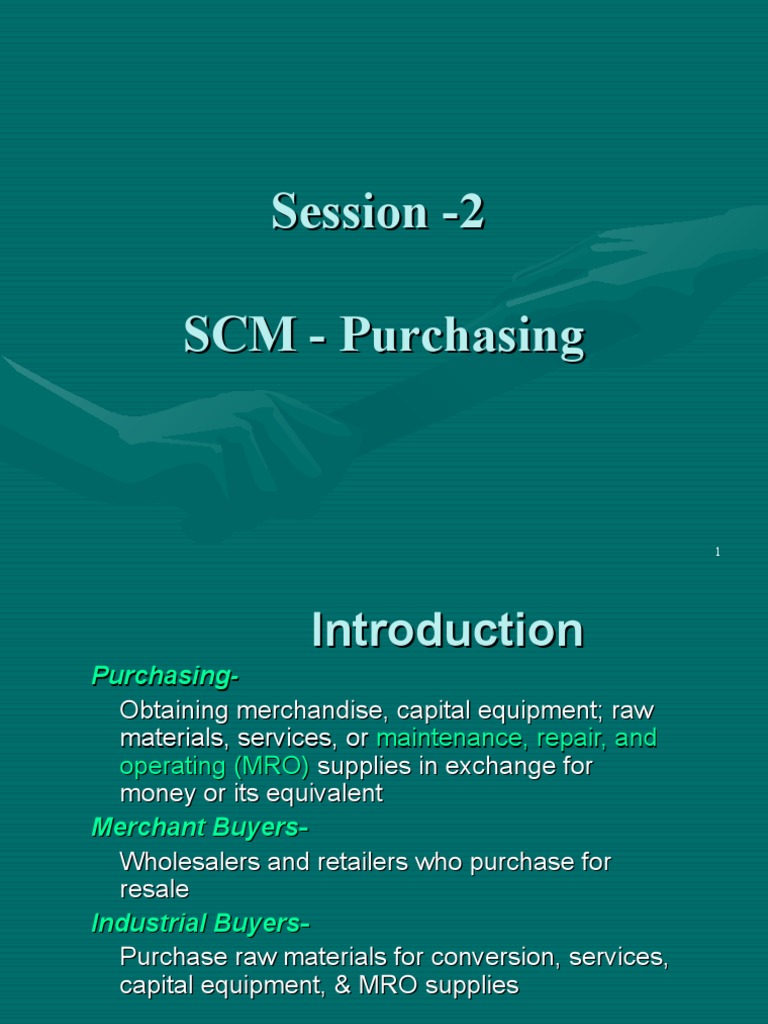 Session -2

SCM - Purchasing

1

Introduction

Purchasing-

Obtaining merchandise, capital equipment; raw materials, services, or maintenance, repair, and operating (MRO) supplies in exchange for money or its equivalent

Merchant Buyers-

Wholesalers and retailers who purchase for resale

Industrial Buyers-

Purchase raw materials for conversion, services, capital equipment, & MRO supplies